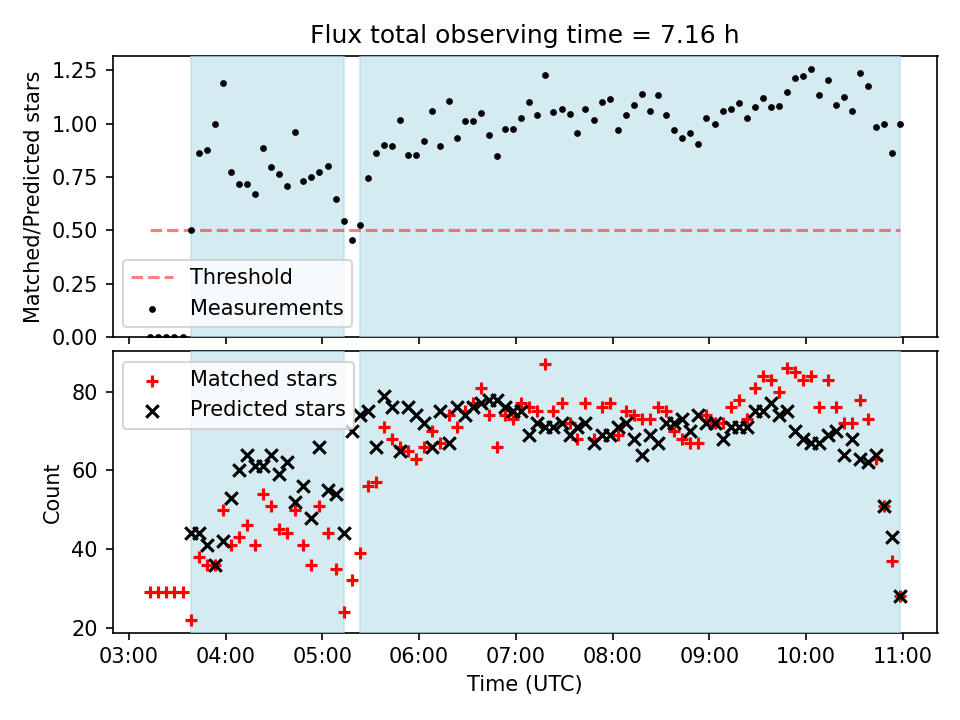 Flux total observing time = 7.16 h

Matched/Predicted stars

1.25
1.00
0.75
0.50
0.25
0.00

Threshold
Measurements

Count

80
60
40
20

Matched stars
Predicted stars

03:00 04:00 05:00 06:00 07:00 08:00 09:00 10:00 11:00

Time (UTC)